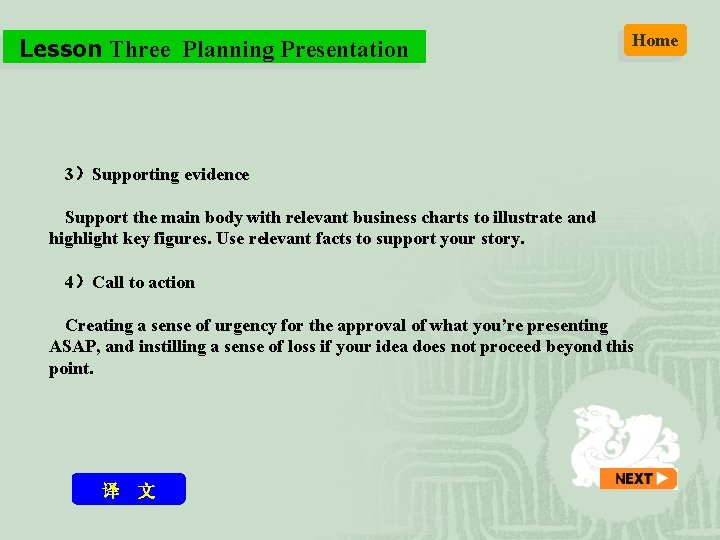 Lesson Three Planning Presentation

Home

3）Supporting evidence

Support the main body with relevant business charts to illustrate and highlight key figures. Use relevant facts to support your story.

4）Call to action

Creating a sense of urgency for the approval of what you're presenting ASAP, and instilling a sense of loss if your idea does not proceed beyond this point.

译 文

NEXT